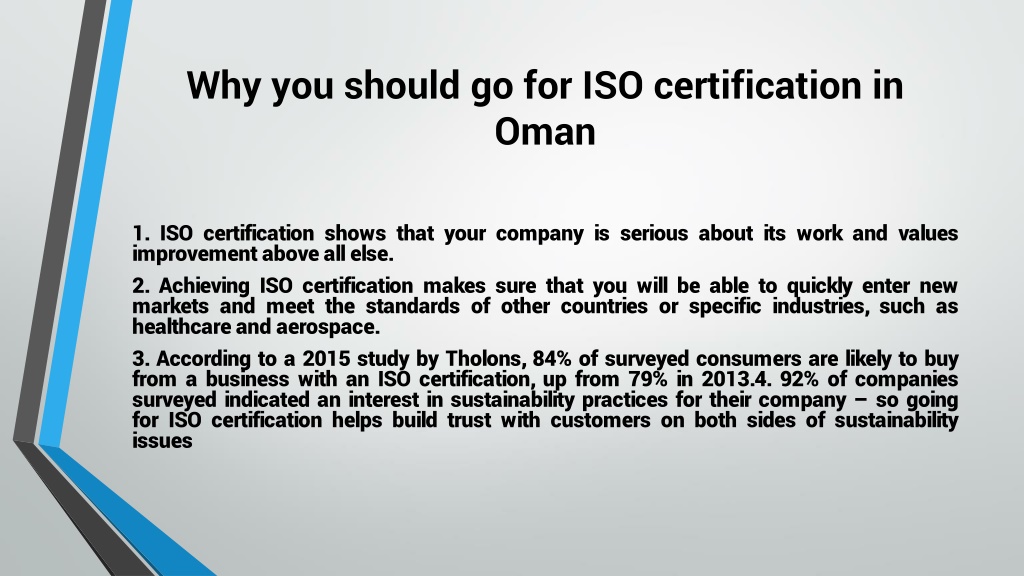 Why you should go for ISO certification in Oman

1. ISO certification shows that your company is serious about its work and values improvement above all else.

2. Achieving ISO certification makes sure that you will be able to quickly enter new markets and meet the standards of other countries or specific industries, such as healthcare and aerospace.

3. According to a 2015 study by Tholons, 84% of surveyed consumers are likely to buy from a business with an ISO certification, up from 79% in 2013.4. 92% of companies surveyed indicated an interest in sustainability practices for their company – so going for ISO certification helps build trust with customers on both sides of sustainability issues